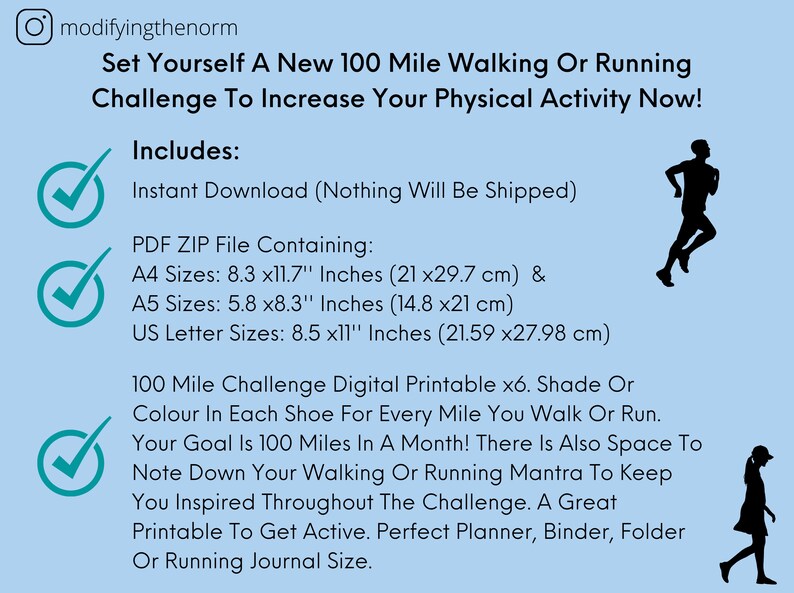 modifyingthenorm

Set Yourself A New 100 Mile Walking Or Running Challenge To Increase Your Physical Activity Now!

Includes:

Instant Download (Nothing Will Be Shipped)

PDF ZIP File Containing:
A4 Sizes: 8.3 x11.7'' Inches (21 x29.7 cm) &
A5 Sizes: 5.8 x8.3'' Inches (14.8 x21 cm)
US Letter Sizes: 8.5 x11'' Inches (21.59 x27.98 cm)

100 Mile Challenge Digital Printable x6. Shade Or Colour In Each Shoe For Every Mile You Walk Or Run. Your Goal Is 100 Miles In A Month! There Is Also Space To Note Down Your Walking Or Running Mantra To Keep You Inspired Throughout The Challenge. A Great Printable To Get Active. Perfect Planner, Binder, Folder Or Running Journal Size.